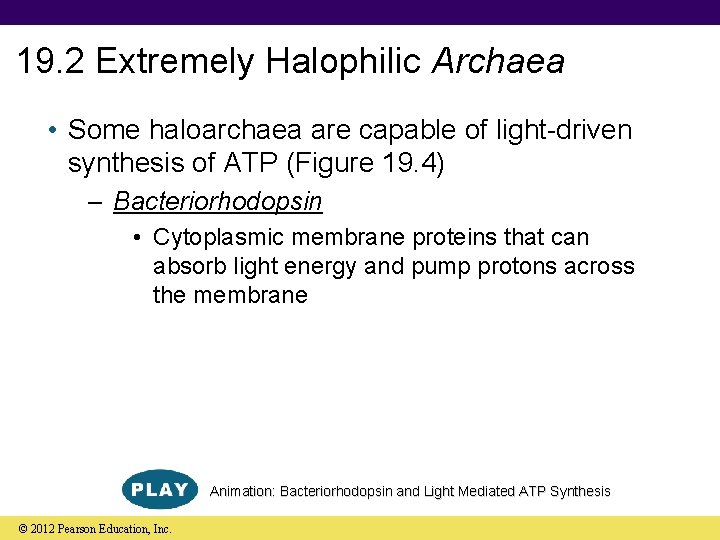 19.2 Extremely Halophilic Archaea

• Some haloarchaea are capable of light-driven synthesis of ATP (Figure 19.4)

– Bacteriorhodopsin

• Cytoplasmic membrane proteins that can absorb light energy and pump protons across the membrane

PLAY

Animation: Bacteriorhodopsin and Light Mediated ATP Synthesis

© 2012 Pearson Education, Inc.